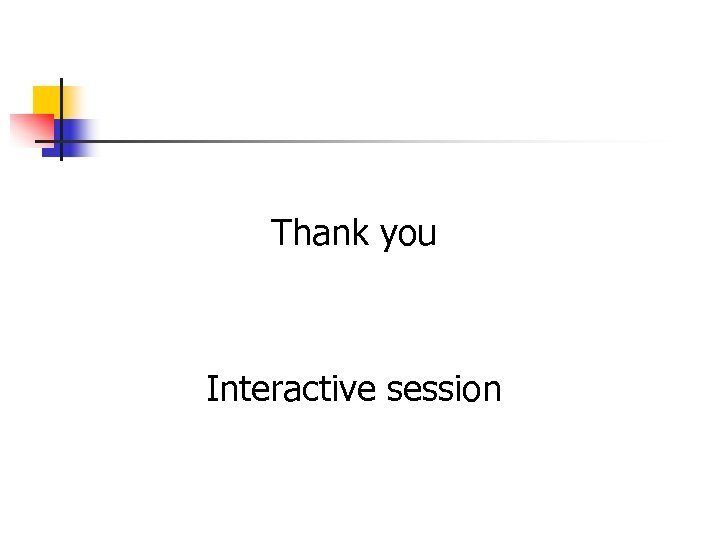 Thank you

Interactive session